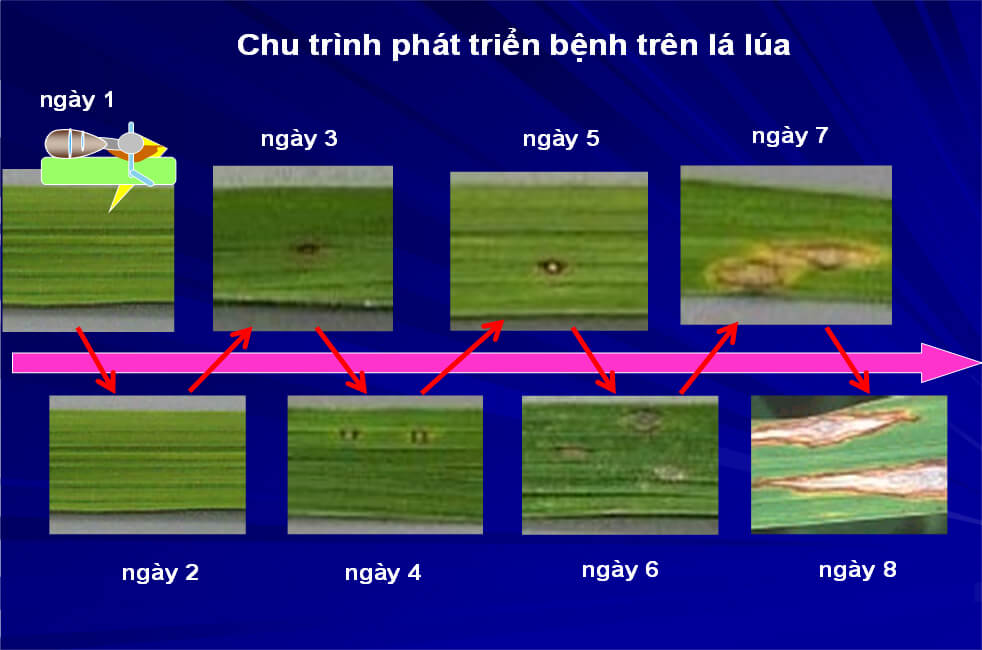 Chu trình phát triển bệnh trên lá lúa

ngày 1

ngày 3

ngày 5

ngày 7

ngày 2

ngày 4

ngày 6

ngày 8